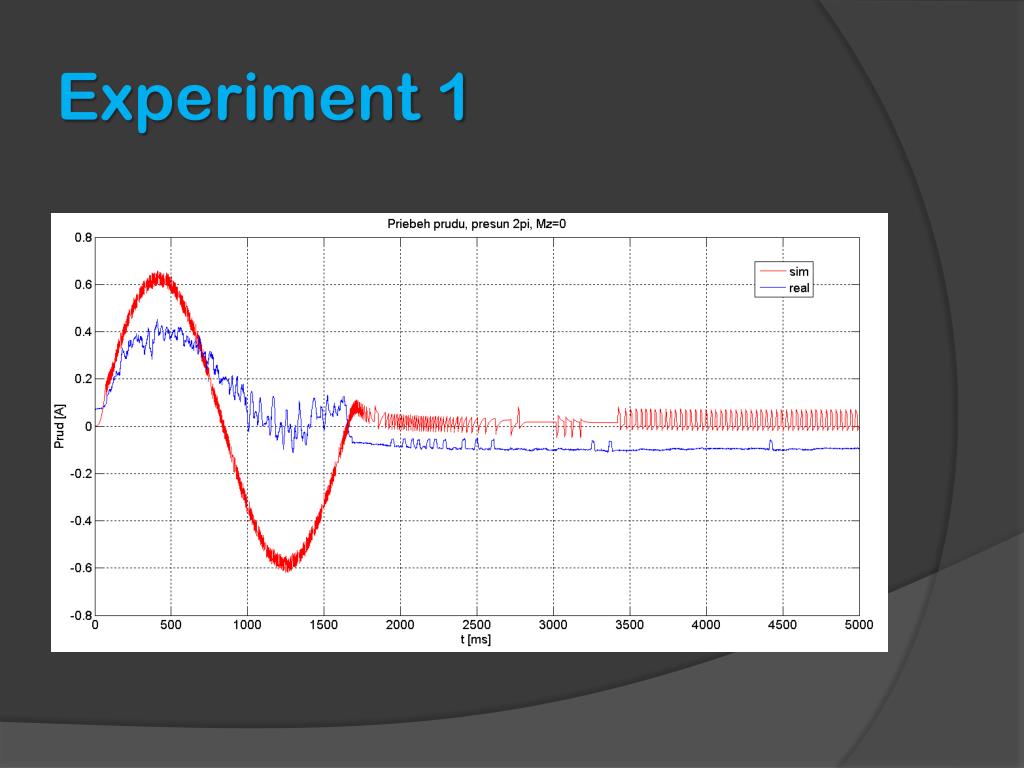 Experiment 1

Priebeh prudu, presun 2pi, Mz=0

sim
real

Prud [A]

0.8
0.6
0.4
0.2
0
-0.2
-0.4
-0.6
-0.8

0 500 1000 1500 2000 2500 3000 3500 4000 4500 5000

t [ms]